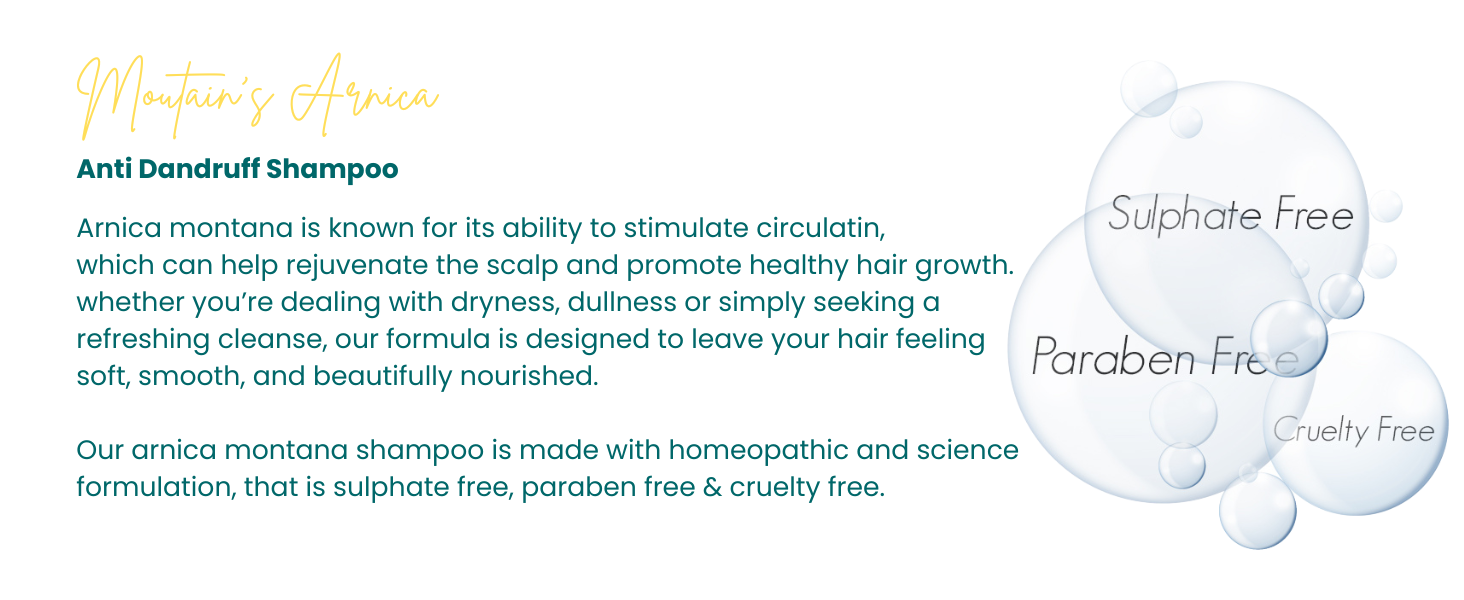 Moutain's Arnica

Anti Dandruff Shampoo

Arnica montana is known for its ability to stimulate circulatin, which can help rejuvenate the scalp and promote healthy hair growth. whether you're dealing with dryness, dullness or simply seeking a refreshing cleanse, our formula is designed to leave your hair feeling soft, smooth, and beautifully nourished.

Our arnica montana shampoo is made with homeopathic and science formulation, that is sulphate free, paraben free & cruelty free.

Sulphate Free

Paraben Free

Cruelty Free